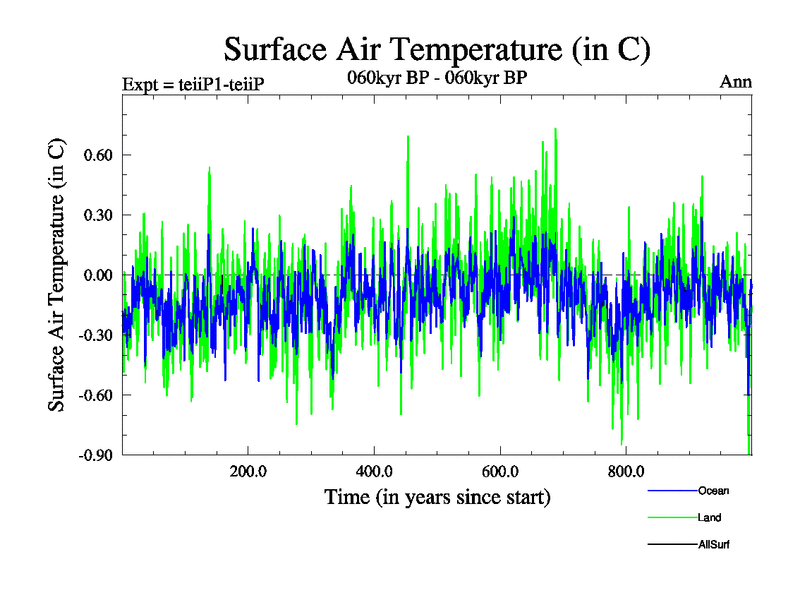 Surface Air Temperature (in C)

Expt = teiiP1-teiiP

060kyr BP - 060kyr BP

Ann

Surface Air Temperature (in C)

0.60
0.30
0.00
-0.30
-0.60
-0.90

200.0
400.0
600.0
800.0

Time (in years since start)

Ocean
Land
AllSurf